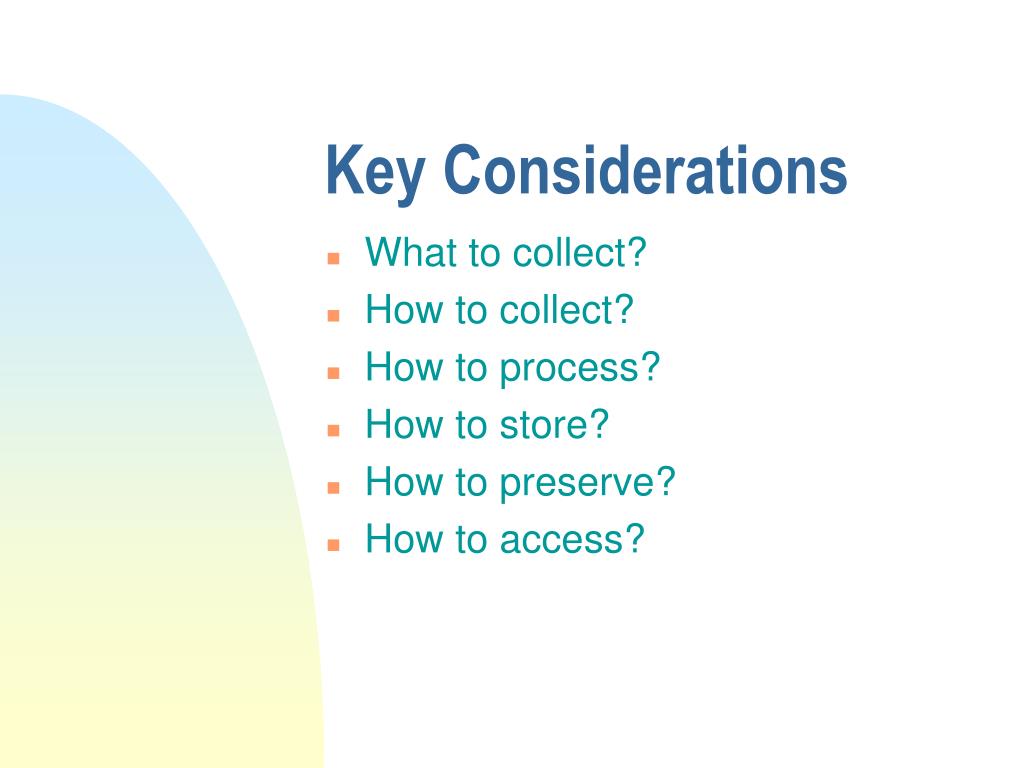 Key Considerations

- What to collect?
- How to collect?
- How to process?
- How to store?
- How to preserve?
- How to access?